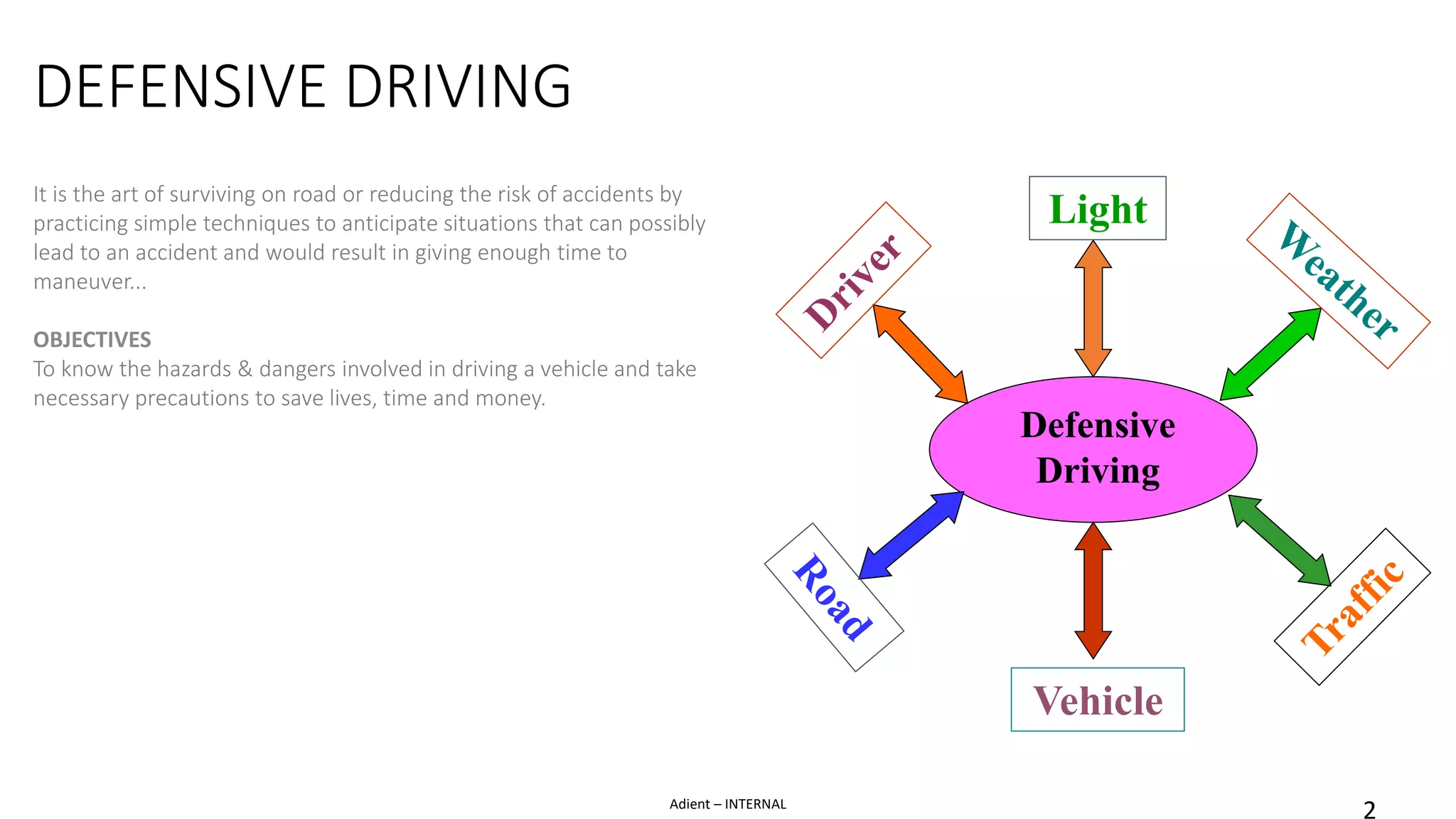 DEFENSIVE DRIVING

It is the art of surviving on road or reducing the risk of accidents by practicing simple techniques to anticipate situations that can possibly lead to an accident and would result in giving enough time to maneuver...

OBJECTIVES
To know the hazards & dangers involved in driving a vehicle and take necessary precautions to save lives, time and money.

Driver

Light

Weather

Defensive Driving

Road

Vehicle

Traffic

Adient – INTERNAL

2